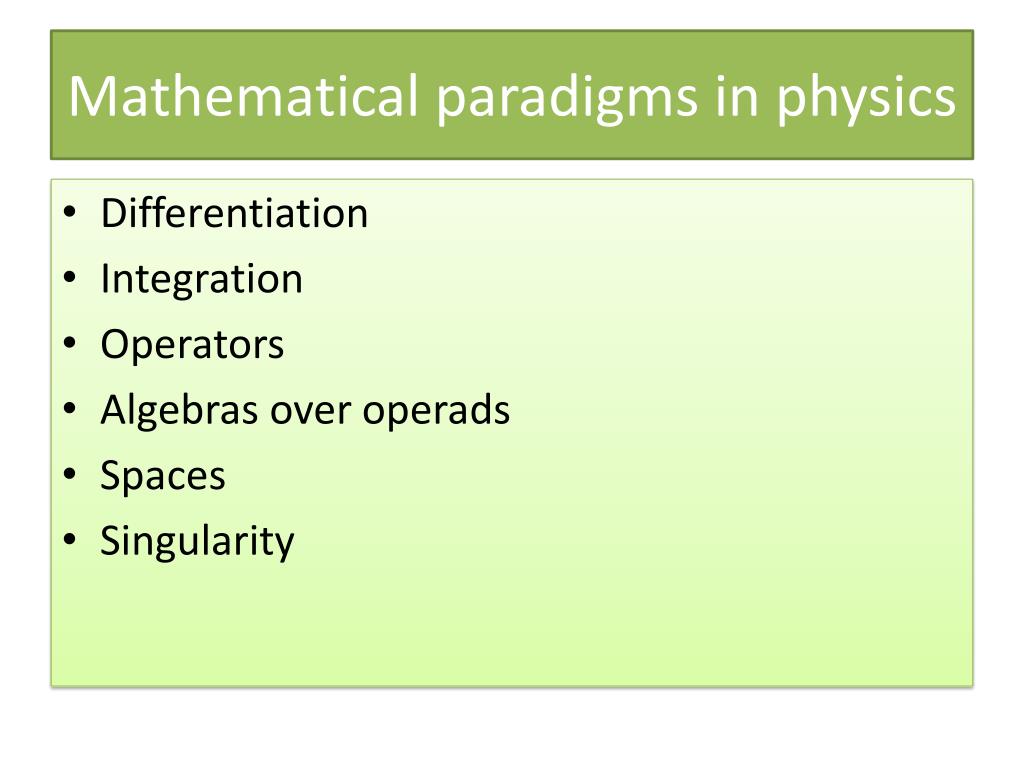 Mathematical paradigms in physics

• Differentiation
• Integration
• Operators
• Algebras over operads
• Spaces
• Singularity